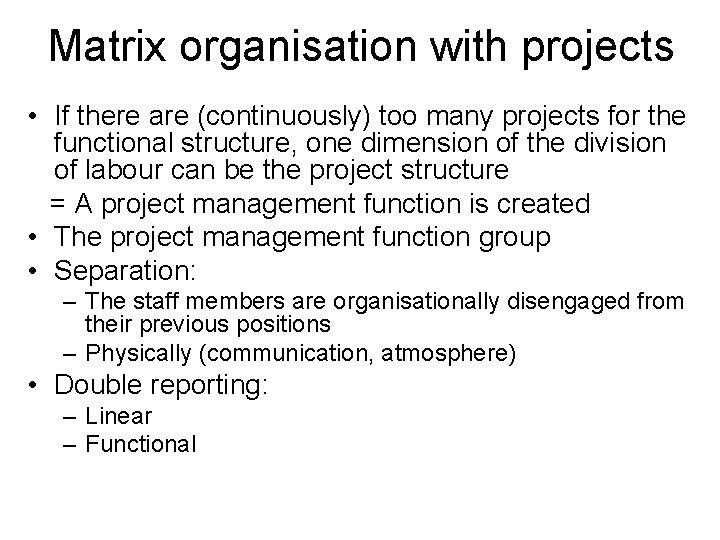 Matrix organisation with projects

• If there are (continuously) too many projects for the functional structure, one dimension of the division of labour can be the project structure

= A project management function is created

• The project management function group

• Separation:

– The staff members are organisationally disengaged from their previous positions

– Physically (communication, atmosphere)

• Double reporting:

– Linear

– Functional